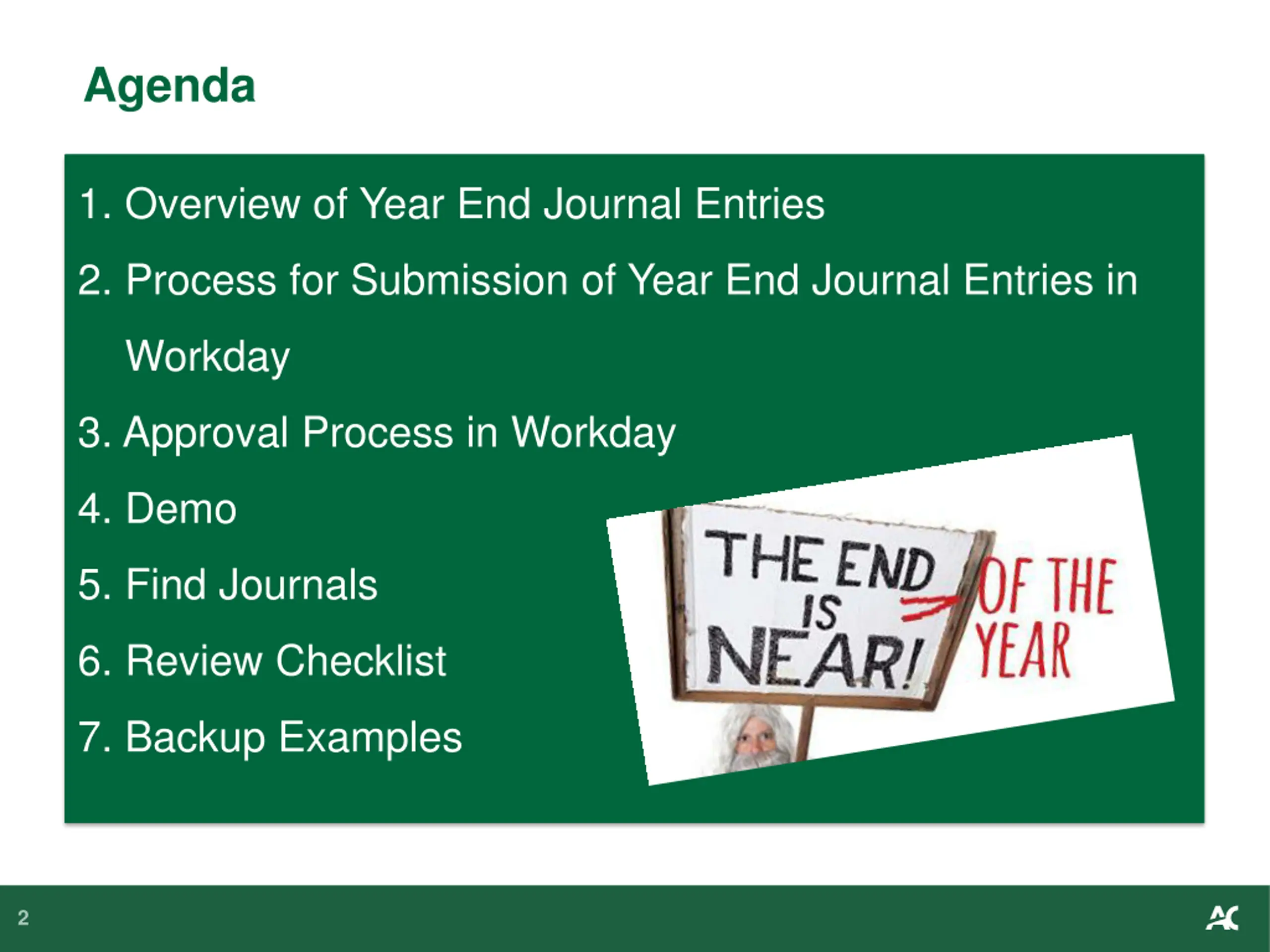 Agenda

1. Overview of Year End Journal Entries
2. Process for Submission of Year End Journal Entries in Workday
3. Approval Process in Workday
4. Demo
5. Find Journals
6. Review Checklist
7. Backup Examples

THE END IS NEAR! OF THE YEAR

2

AC